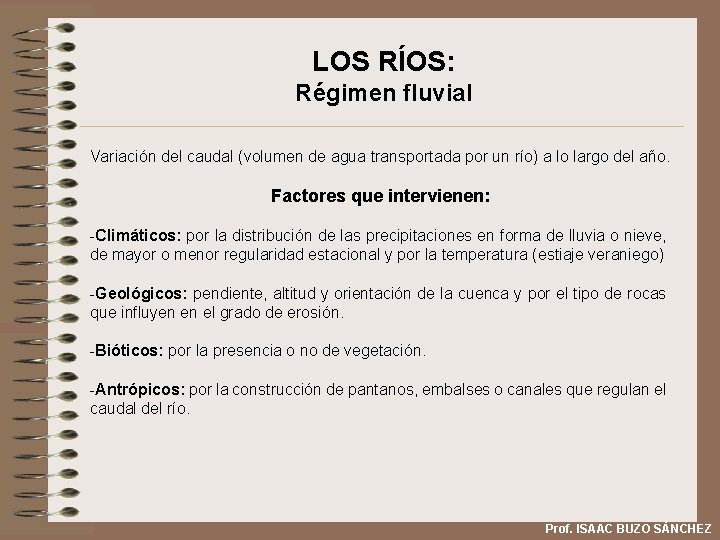 LOS RÍOS:
Régimen fluvial

Variación del caudal (volumen de agua transportada por un río) a lo largo del año.

Factores que intervienen:

-Climáticos: por la distribución de las precipitaciones en forma de lluvia o nieve, de mayor o menor regularidad estacional y por la temperatura (estiaje veraniego)

-Geológicos: pendiente, altitud y orientación de la cuenca y por el tipo de rocas que influyen en el grado de erosión.

-Bióticos: por la presencia o no de vegetación.

-Antrópicos: por la construcción de pantanos, embalses o canales que regulan el caudal del río.

Prof. ISAAC BUZO SÁNCHEZ